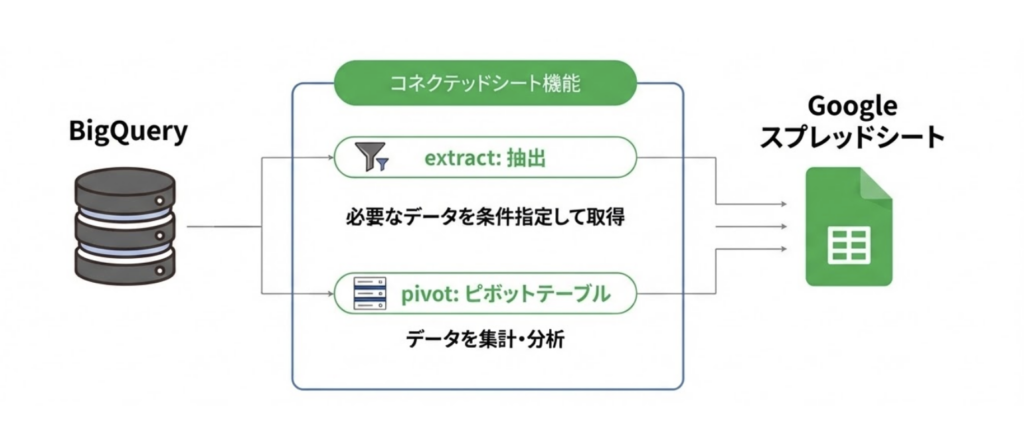 BigQuery

コネクテッドシート機能

extract: 抽出

必要なデータを条件指定して取得

pivot: ピボットテーブル

データを集計・分析

Google
スプレッドシート